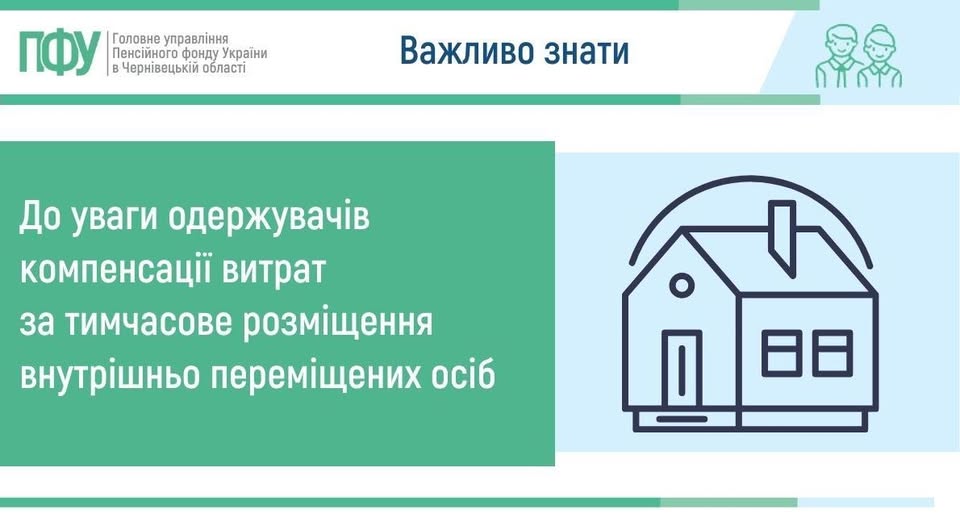 ПФУ Головне управління Пенсійного фонду України в Чернівецькій області

Важливо знати

До уваги одержувачів компенсації витрат за тимчасове розміщення внутрішньо переміщених осіб